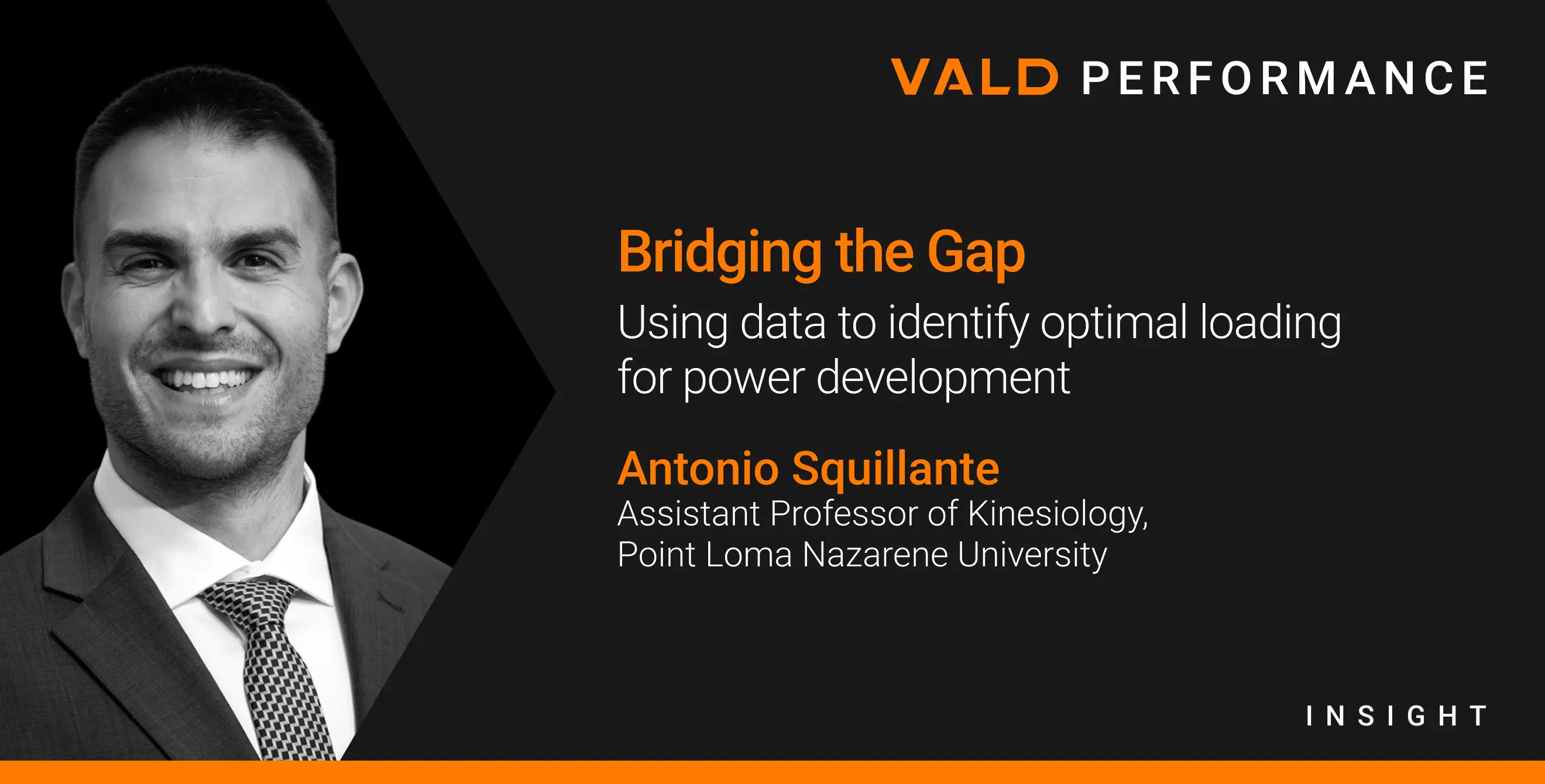 VALD PERFORMANCE

Bridging the Gap

Using data to identify optimal loading for power development

Antonio Squillante

Assistant Professor of Kinesiology, Point Loma Nazarene University

INSIGHT